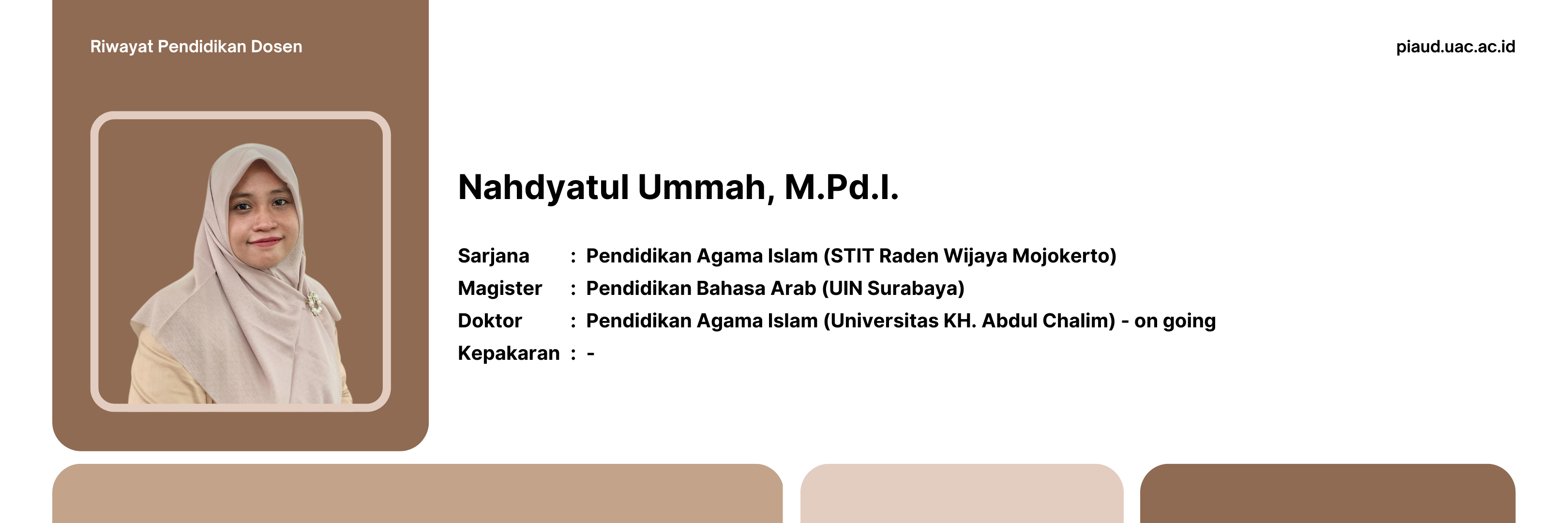 Riwayat Pendidikan Dosen

piaud.uac.ac.id

Nahdyatul Ummah, M.Pd.I.

Sarjana : Pendidikan Agama Islam (STIT Raden Wijaya Mojokerto)
Magister : Pendidikan Bahasa Arab (UIN Surabaya)
Doktor : Pendidikan Agama Islam (Universitas KH. Abdul Chalim) - on going
Kepakaran : -